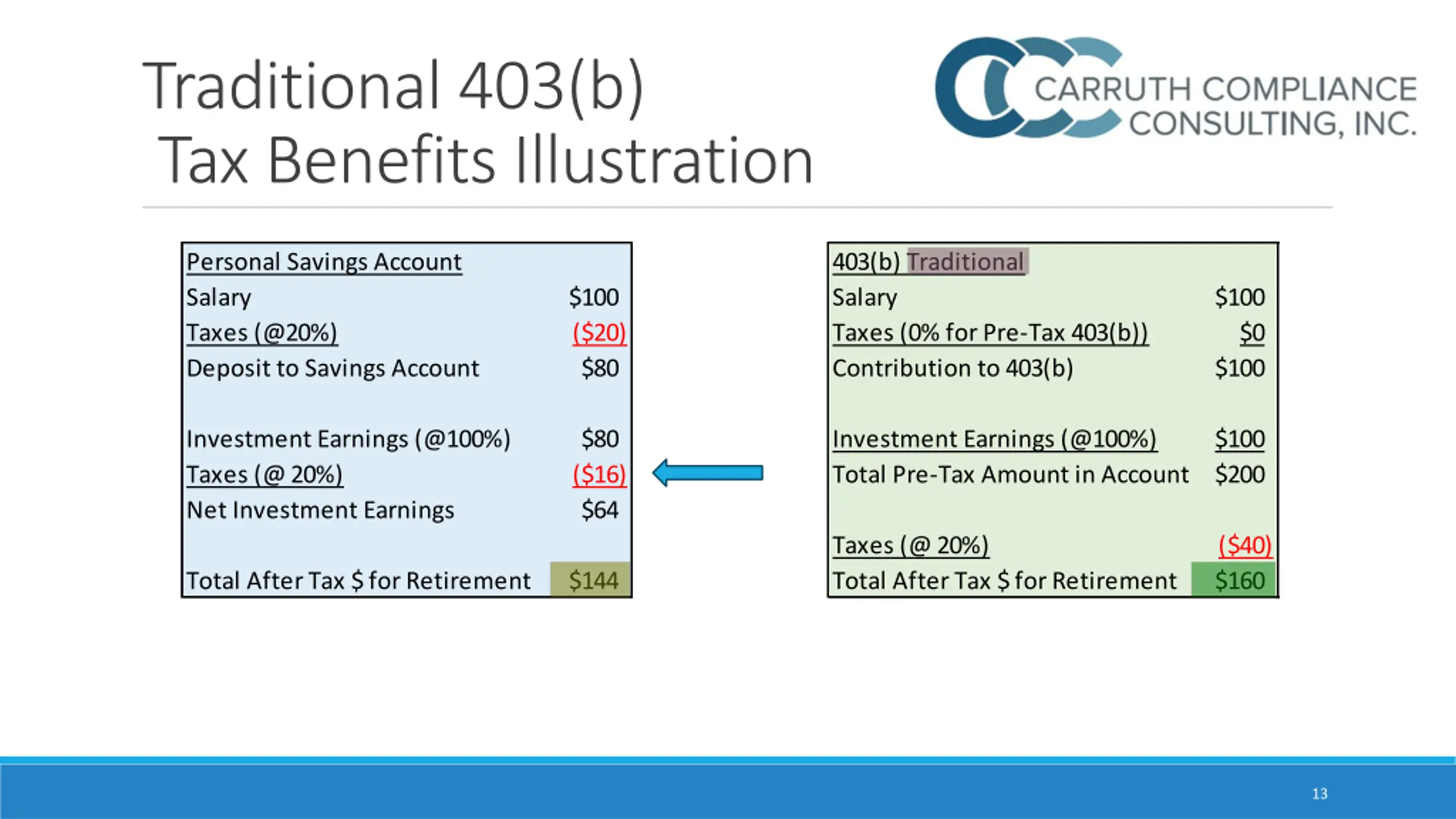 Traditional 403(b)
Tax Benefits Illustration

CARRUTH COMPLIANCE CONSULTING, INC.

| Personal Savings Account | |
|---|---|
| Salary | \$100 |
| Taxes (@20%) | (\$20) |
| Deposit to Savings Account | \$80 |
| | |
| Investment Earnings (@100%) | \$80 |
| Taxes (@ 20%) | (\$16) |
| Net Investment Earnings | \$64 |
| | |
| Total After Tax \$ for Retirement | \$144 |

| 403(b) Traditional | |
|---|---|
| Salary | \$100 |
| Taxes (0% for Pre-Tax 403(b)) | \$0 |
| Contribution to 403(b) | \$100 |
| | |
| Investment Earnings (@100%) | \$100 |
| Total Pre-Tax Amount in Account | \$200 |
| | |
| Taxes (@ 20%) | (\$40) |
| Total After Tax \$ for Retirement | \$160 |

13